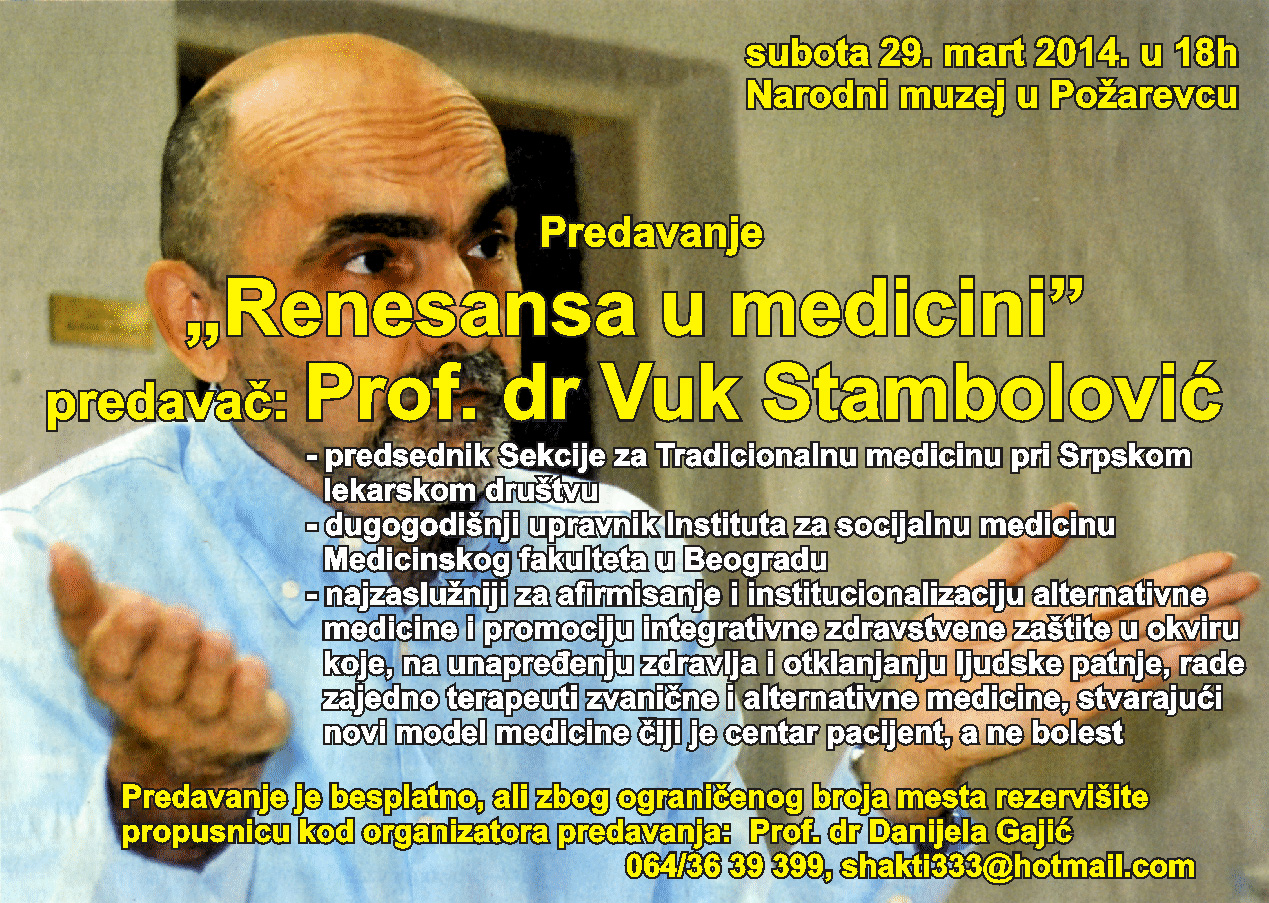 subota 29. mart 2014. u 18h
Narodni muzej u Požarevcu

Predavanje

„Renesansa u medicini”

predavač: Prof. dr Vuk Stambolović

- predsednik Sekcije za Tradicionalnu medicinu pri Srpskom lekarskom društvu
- dugogodišnji upravnik Instituta za socijalnu medicinu Medicinskog fakulteta u Beogradu
- najzaslužniji za afirmisanje i institucionalizaciju alternativne medicine i promociju integrativne zdravstvene zaštite u okviru koje, na unapređenju zdravlja i otklanjanju ljudske patnje, rade zajedno terapeuti zvanične i alternativne medicine, stvarajući novi model medicine čiji je centar pacijent, a ne bolest

Predavanje je besplatno, ali zbog ograničenog broja mesta rezervišite propusnicu kod organizatora predavanja: Prof. dr Danijela Gajić
064/36 39 399, shakti333@hotmail.com